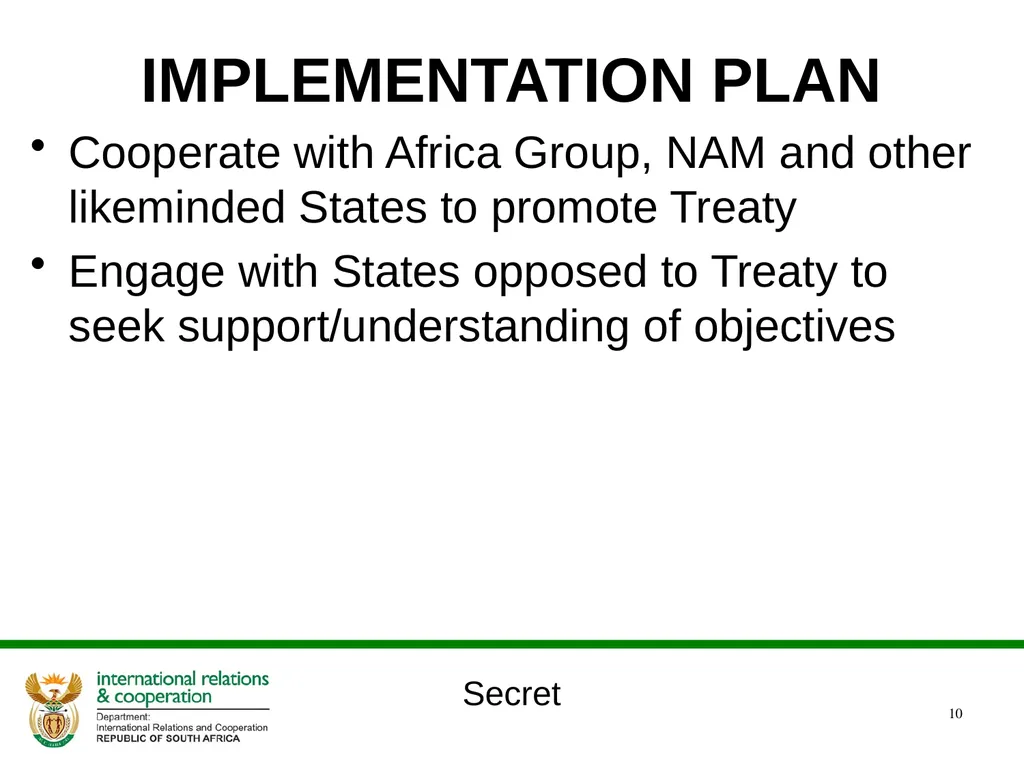 IMPLEMENTATION PLAN

• Cooperate with Africa Group, NAM and other likeminded States to promote Treaty

• Engage with States opposed to Treaty to seek support/understanding of objectives

international relations & cooperation

Department: International Relations and Cooperation REPUBLIC OF SOUTH AFRICA

Secret

10